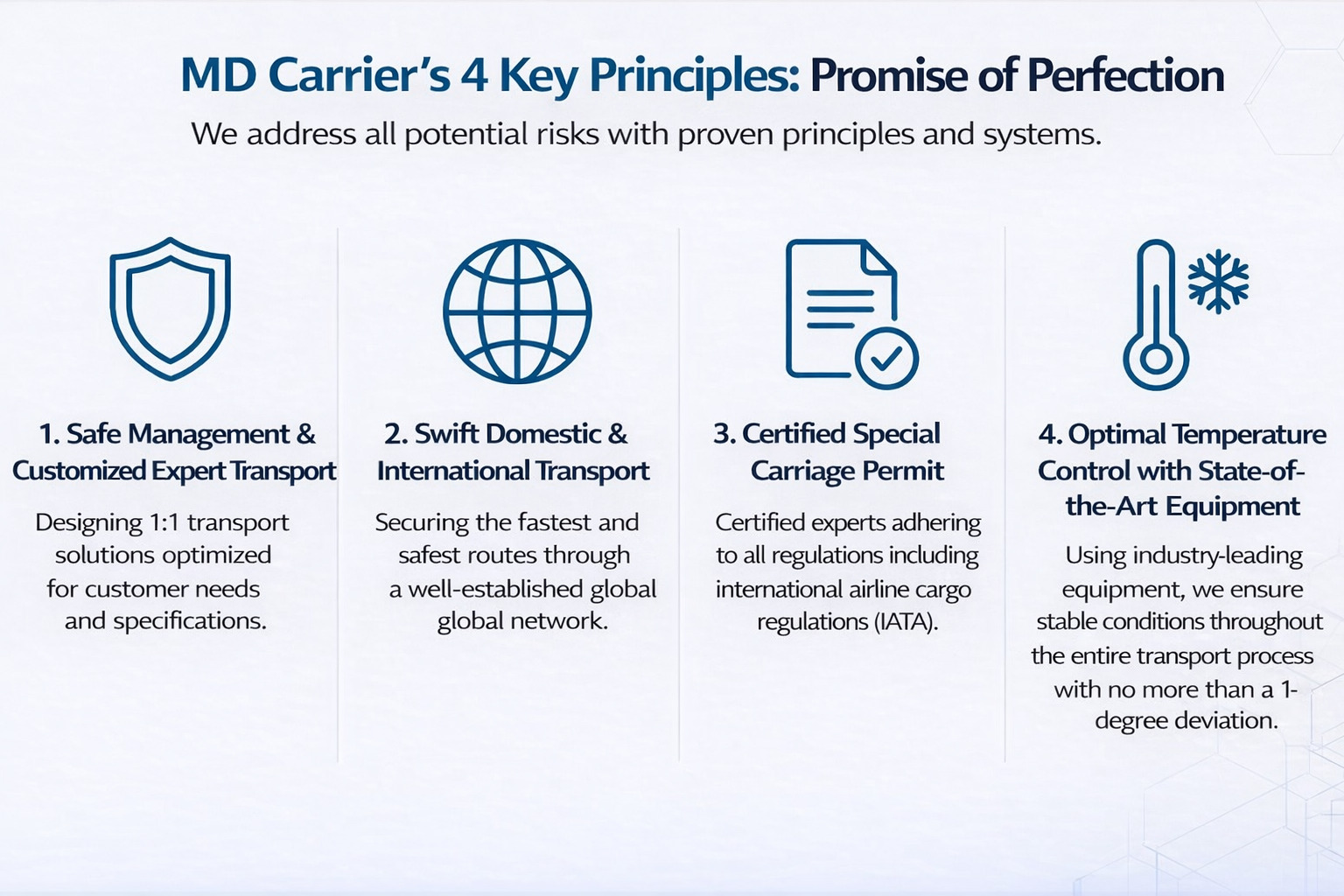 MD Carrier's 4 Key Principles: Promise of Perfection

We address all potential risks with proven principles and systems.

1. Safe Management & Customized Expert Transport

Designing 1:1 transport solutions optimized for customer needs and specifications.

2. Swift Domestic & International Transport

Securing the fastest and safest routes through a well-established global global network.

3. Certified Special Carriage Permit

Certified experts adhering to all regulations including international airline cargo regulations (IATA).

4. Optimal Temperature Control with State-of-the-Art Equipment

Using industry-leading equipment, we ensure stable conditions throughout the entire transport process with no more than a 1-degree deviation.